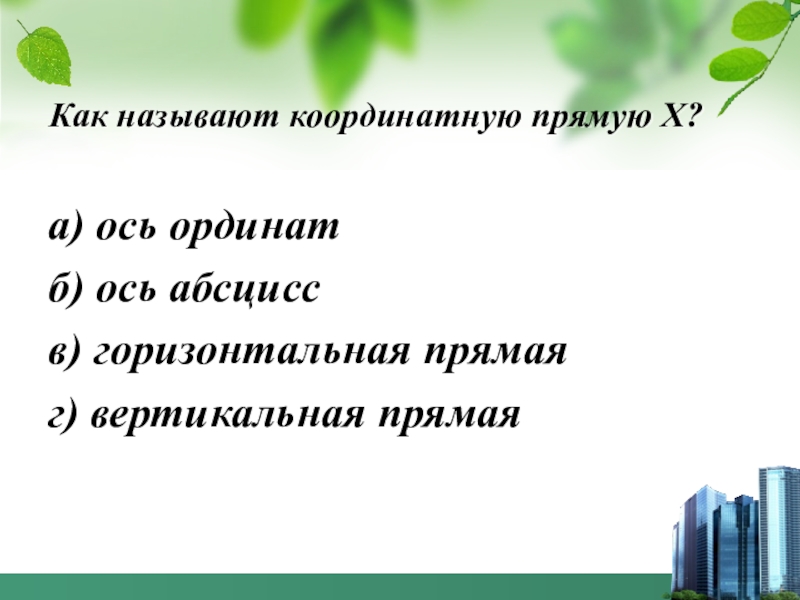 Как называют координатную прямую Х?

а) ось ординат

б) ось абсцисс

в) горизонтальная прямая

г) вертикальная прямая